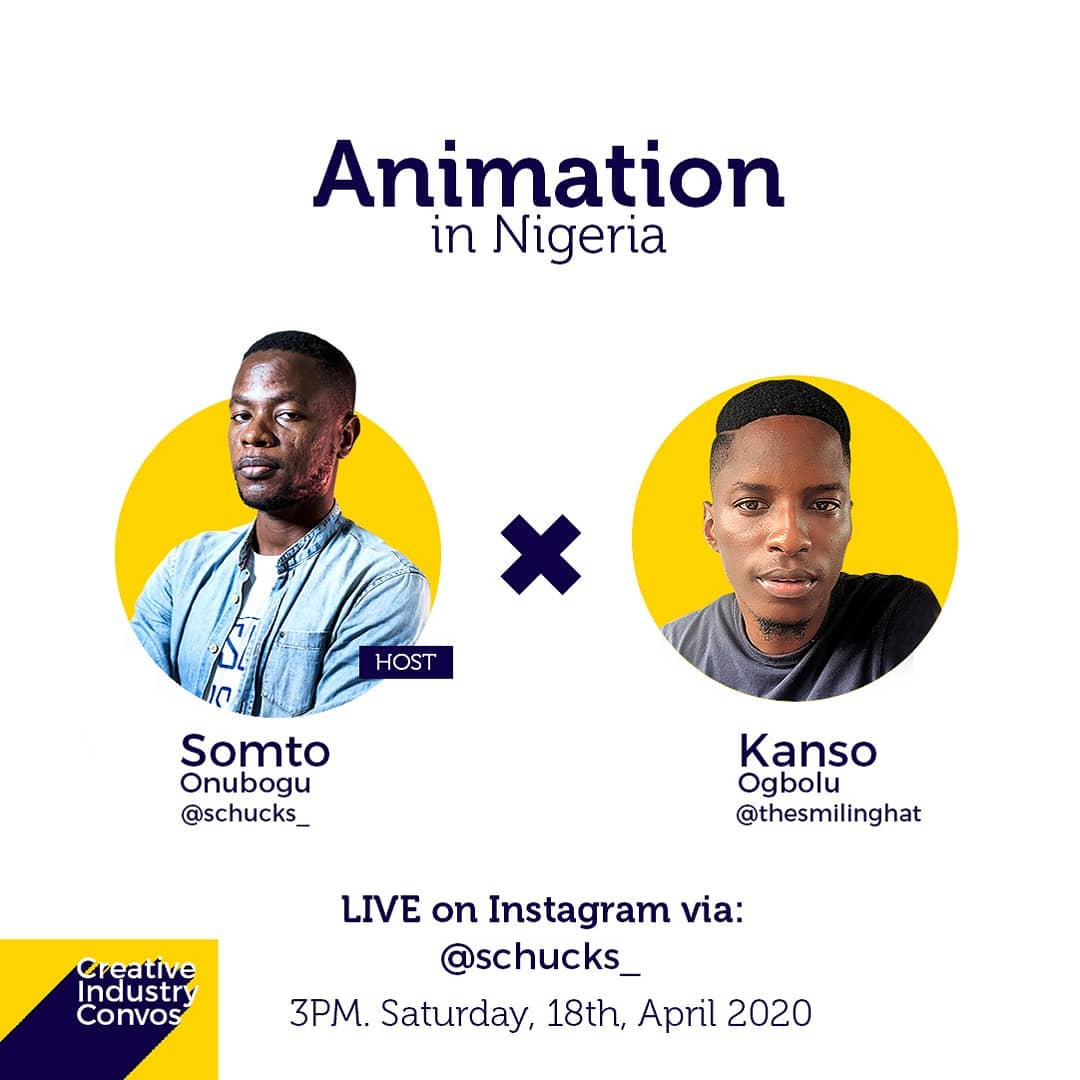 Animation
in Nigeria

HOST

Somto
Onubogu
@schucks_

Kanso
Ogbolu
@thesmilinghat

LIVE on Instagram via:
@schucks_

3PM. Saturday, 18th, April 2020

Creative
Industry
Convos